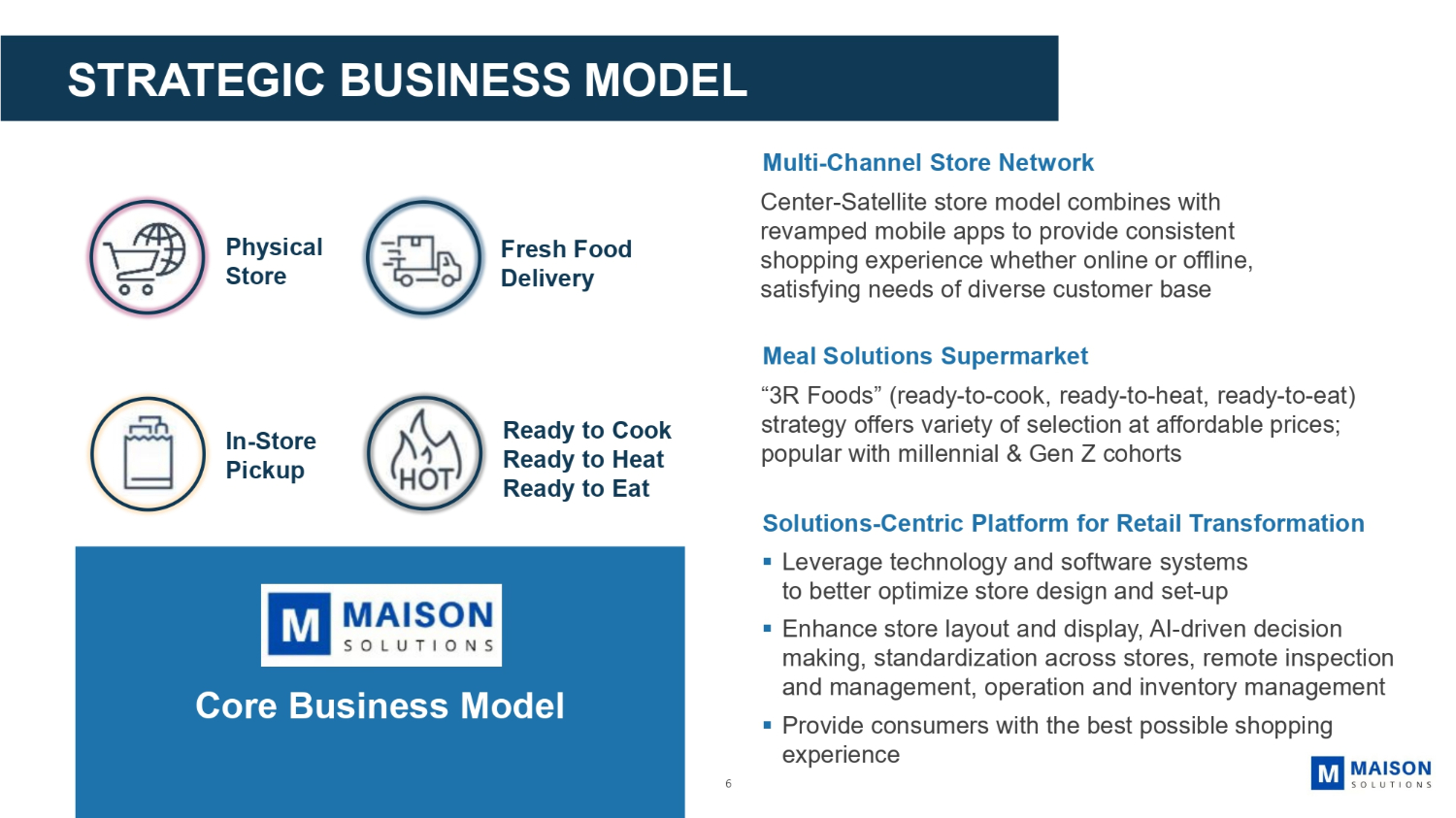 STRATEGIC BUSINESS MODEL

Physical Store

Fresh Food Delivery

In-Store Pickup

HOT

Ready to Cook
Ready to Heat
Ready to Eat

M MAISON SOLUTIONS

Core Business Model

Multi-Channel Store Network

Center-Satellite store model combines with revamped mobile apps to provide consistent shopping experience whether online or offline, satisfying needs of diverse customer base

Meal Solutions Supermarket

“3R Foods” (ready-to-cook, ready-to-heat, ready-to-eat) strategy offers variety of selection at affordable prices; popular with millennial & Gen Z cohorts

Solutions-Centric Platform for Retail Transformation

▪ Leverage technology and software systems to better optimize store design and set-up

▪ Enhance store layout and display, AI-driven decision making, standardization across stores, remote inspection and management, operation and inventory management

▪ Provide consumers with the best possible shopping experience

6

M MAISON SOLUTIONS